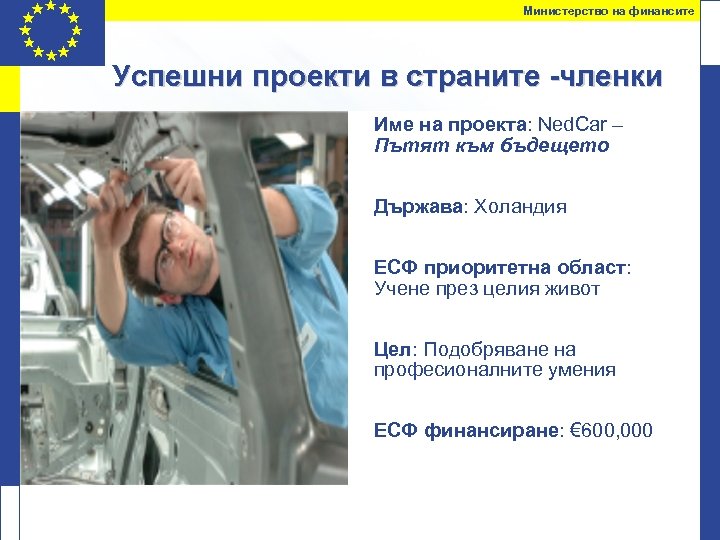 Министерство на финансите

Успешни проекти в страните -членки

Име на проекта: NedCar – Пътят към бъдещето

Държава: Холандия

ЕСФ приоритетна област: Учене през целия живот

Цел: Подобряване на професионалните умения

ЕСФ финансиране: €600,000